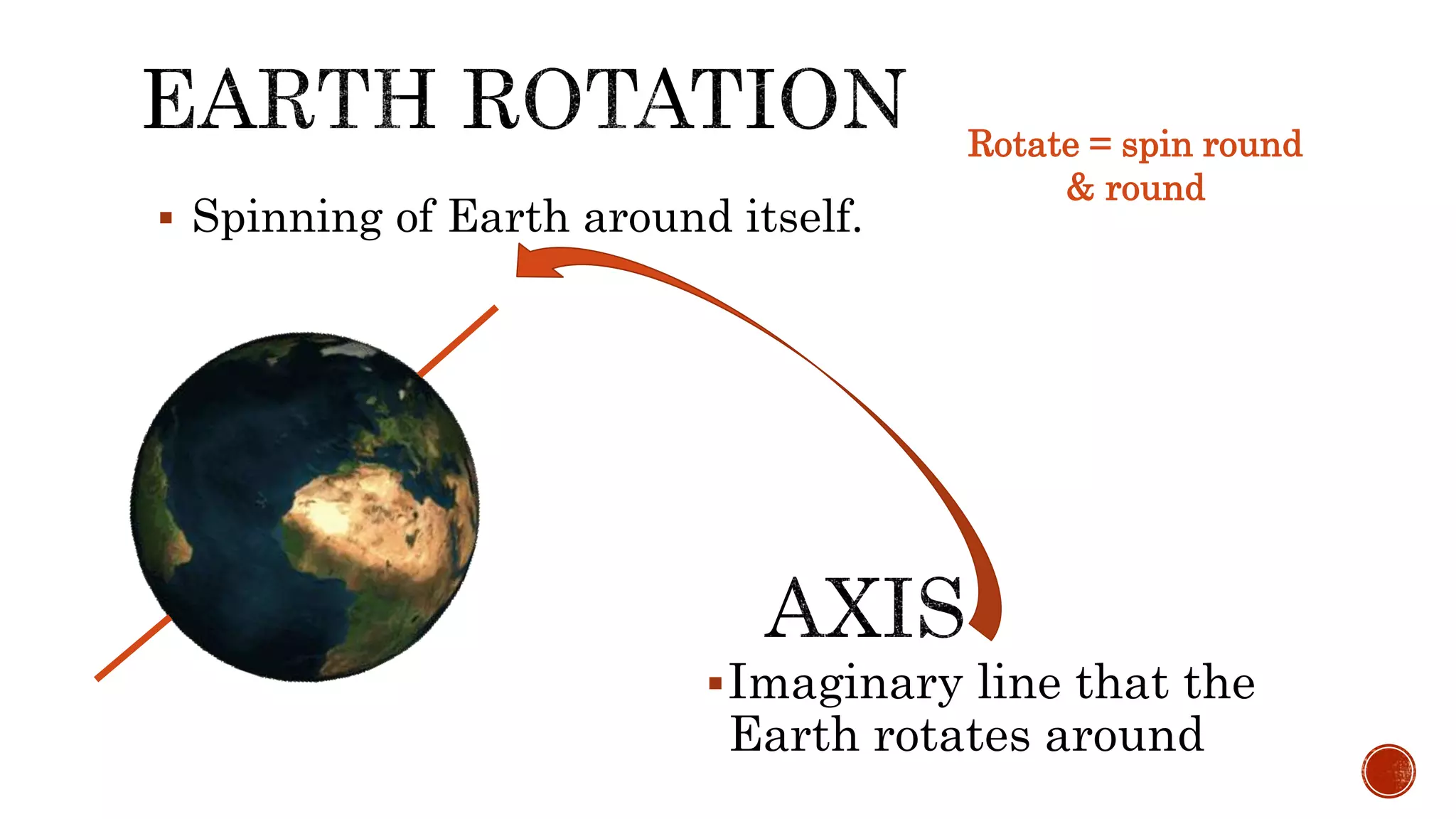 EARTH ROTATION

Rotate = spin round & round

▪ Spinning of Earth around itself.

AXIS

▪ Imaginary line that the Earth rotates around